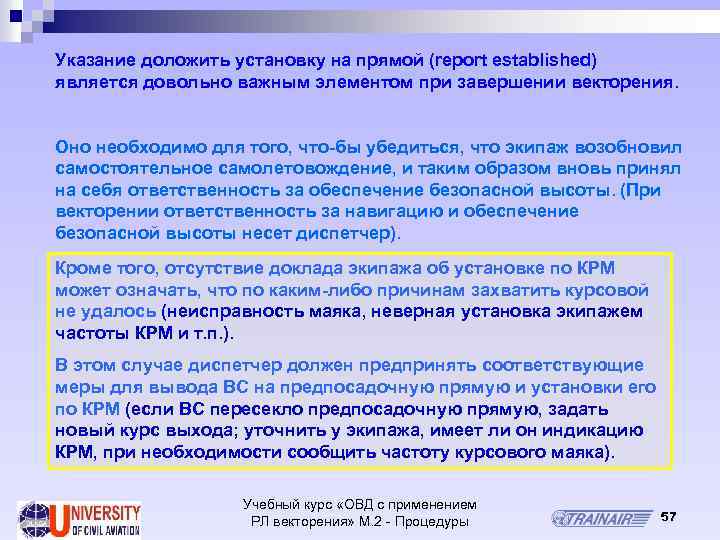 Указание доложить установку на прямой (report established) является довольно важным элементом при завершении векторения.

Оно необходимо для того, что-бы убедиться, что экипаж возобновил самостоятельное самолетовождение, и таким образом вновь принял на себя ответственность за обеспечение безопасной высоты. (При векторении ответственность за навигацию и обеспечение безопасной высоты несет диспетчер).

Кроме того, отсутствие доклада экипажа об установке по КРМ может означать, что по каким-либо причинам захватить курсовой не удалось (неисправность маяка, неверная установка экипажем частоты КРМ и т.п.).

В этом случае диспетчер должен предпринять соответствующие меры для вывода ВС на предпосадочную прямую и установки его по КРМ (если ВС пересекло предпосадочную прямую, задать новый курс выхода; уточнить у экипажа, имеет ли он индикацию КРМ, при необходимости сообщить частоту курсового маяка).

UNIVERSITY OF CIVIL AVIATION

Учебный курс «ОВД с применением РЛ векторения» М.2 - Процедуры

TRAINAIR

57